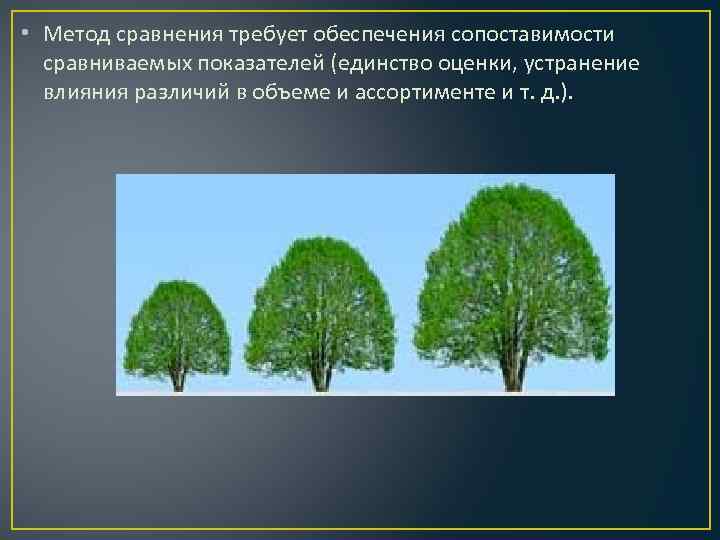 • Метод сравнения требует обеспечения сопоставимости сравниваемых показателей (единство оценки, устранение влияния различий в объеме и ассортименте и т. д.).